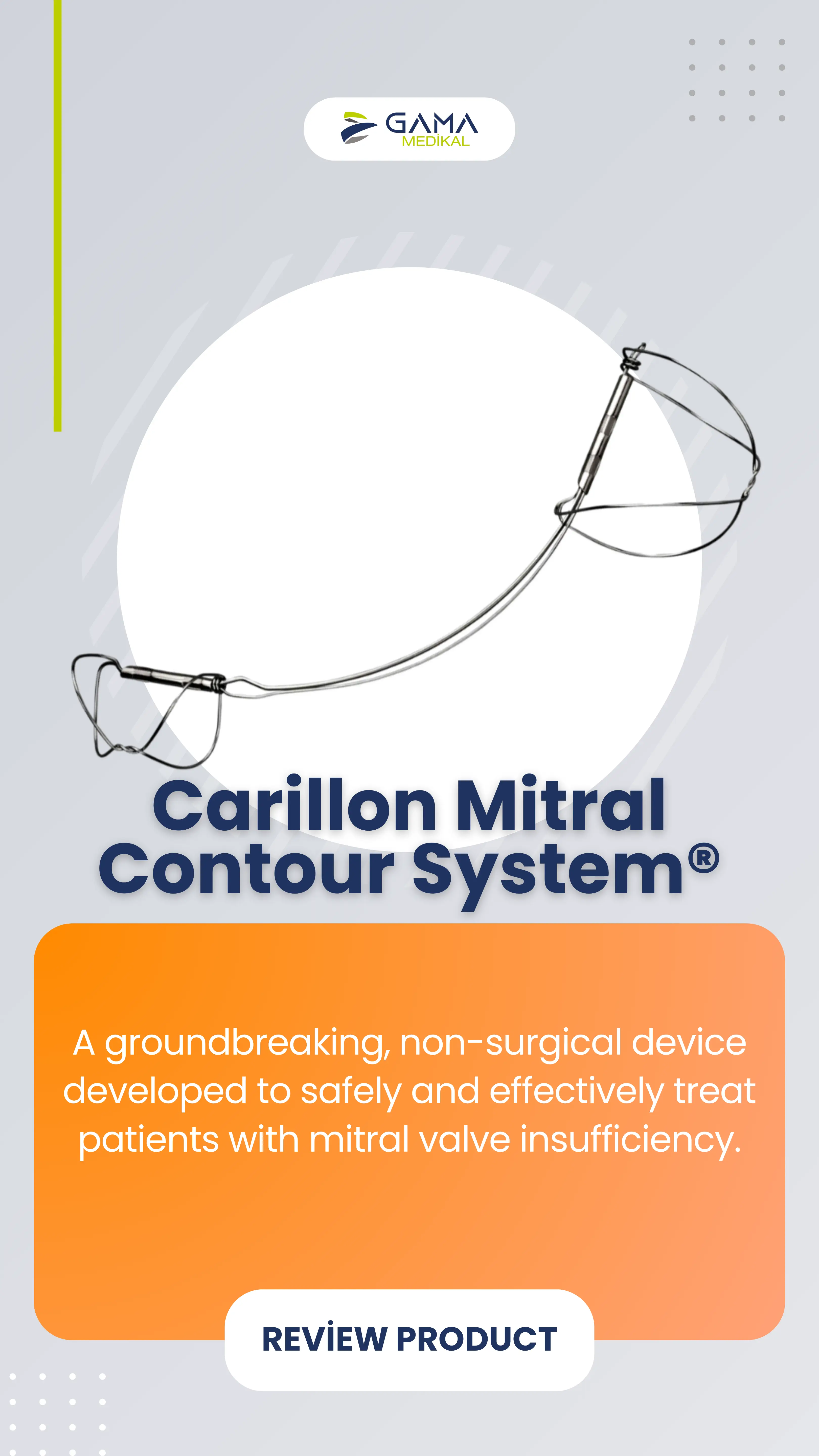 GAMA
MEDİKAL

Carillon Mitral Contour System®

A groundbreaking, non-surgical device developed to safely and effectively treat patients with mitral valve insufficiency.

REVİEW PRODUCT